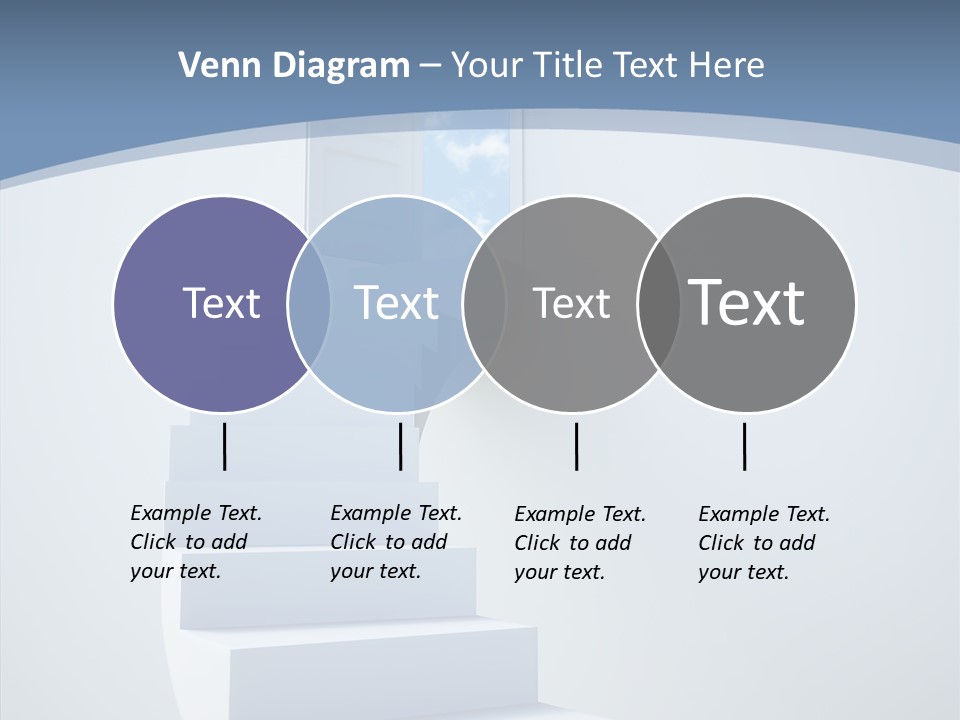 Venn Diagram – Your Title Text Here

Text

Text

Text

Text

Example Text. Click to add your text.

Example Text. Click to add your text.

Example Text. Click to add your text.

Example Text. Click to add your text.